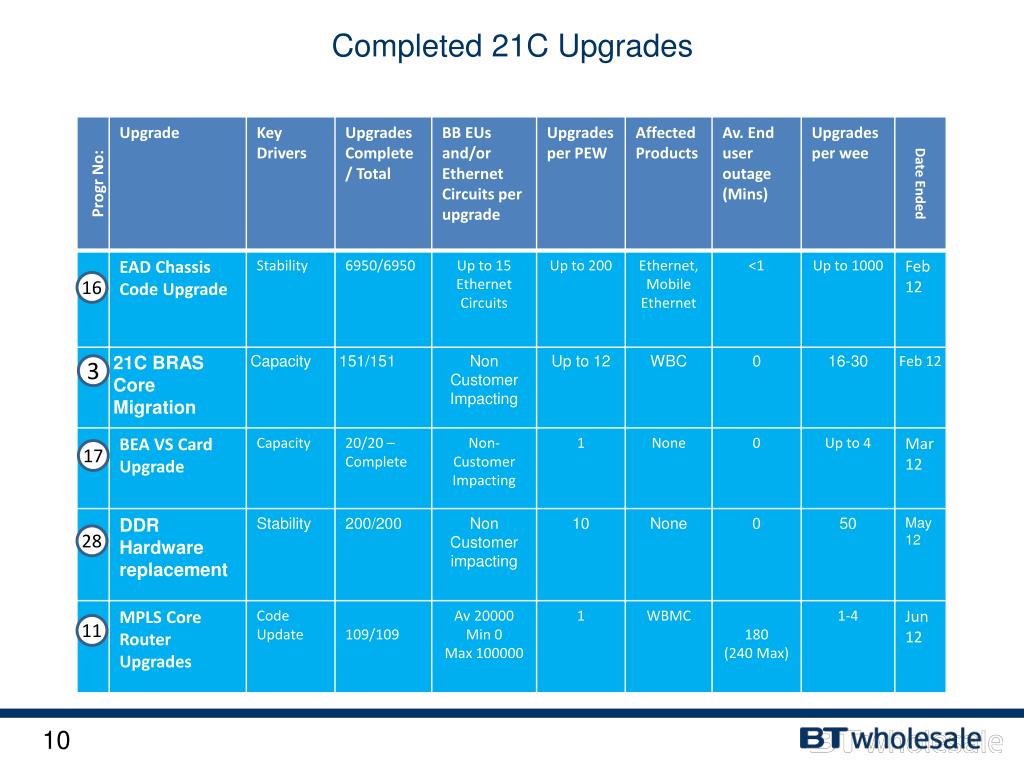 Completed 21C Upgrades

| Progr No: | Upgrade | Key Drivers | Upgrades Complete / Total | BB EUs and/or Ethernet Circuits per upgrade | Upgrades per PEW | Affected Products | Av. End user outage (Mins) | Upgrades per wee | Date Ended |
|---|---|---|---|---|---|---|---|---|---|
| 16 | EAD Chassis Code Upgrade | Stability | 6950/6950 | Up to 15 Ethernet Circuits | Up to 200 | Ethernet, Mobile Ethernet | <1 | Up to 1000 | Feb 12 |
| 3 | 21C BRAS Core Migration | Capacity | 151/151 | Non Customer Impacting | Up to 12 | WBC | 0 | 16-30 | Feb 12 |
| 17 | BEA VS Card Upgrade | Capacity | 20/20 – Complete | Non-Customer Impacting | 1 | None | 0 | Up to 4 | Mar 12 |
| 28 | DDR Hardware replacement | Stability | 200/200 | Non Customer impacting | 10 | None | 0 | 50 | May 12 |
| 11 | MPLS Core Router Upgrades | Code Update | 109/109 | Av 20000 Min 0 Max 100000 | 1 | WBMC | 180 (240 Max) | 1-4 | Jun 12 |

10

BT wholesale